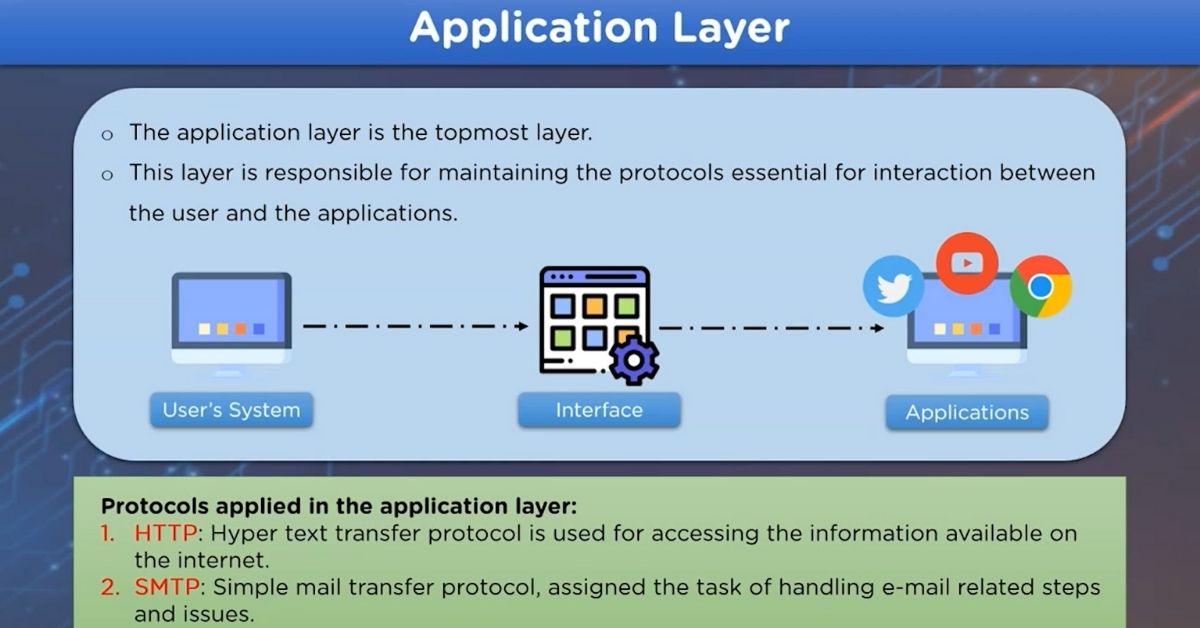 Application Layer

o The application layer is the topmost layer.

o This layer is responsible for maintaining the protocols essential for interaction between the user and the applications.

User's System

Interface

Applications

Protocols applied in the application layer:

1. HTTP: Hyper text transfer protocol is used for accessing the information available on the internet.

2. SMTP: Simple mail transfer protocol, assigned the task of handling e-mail related steps and issues.